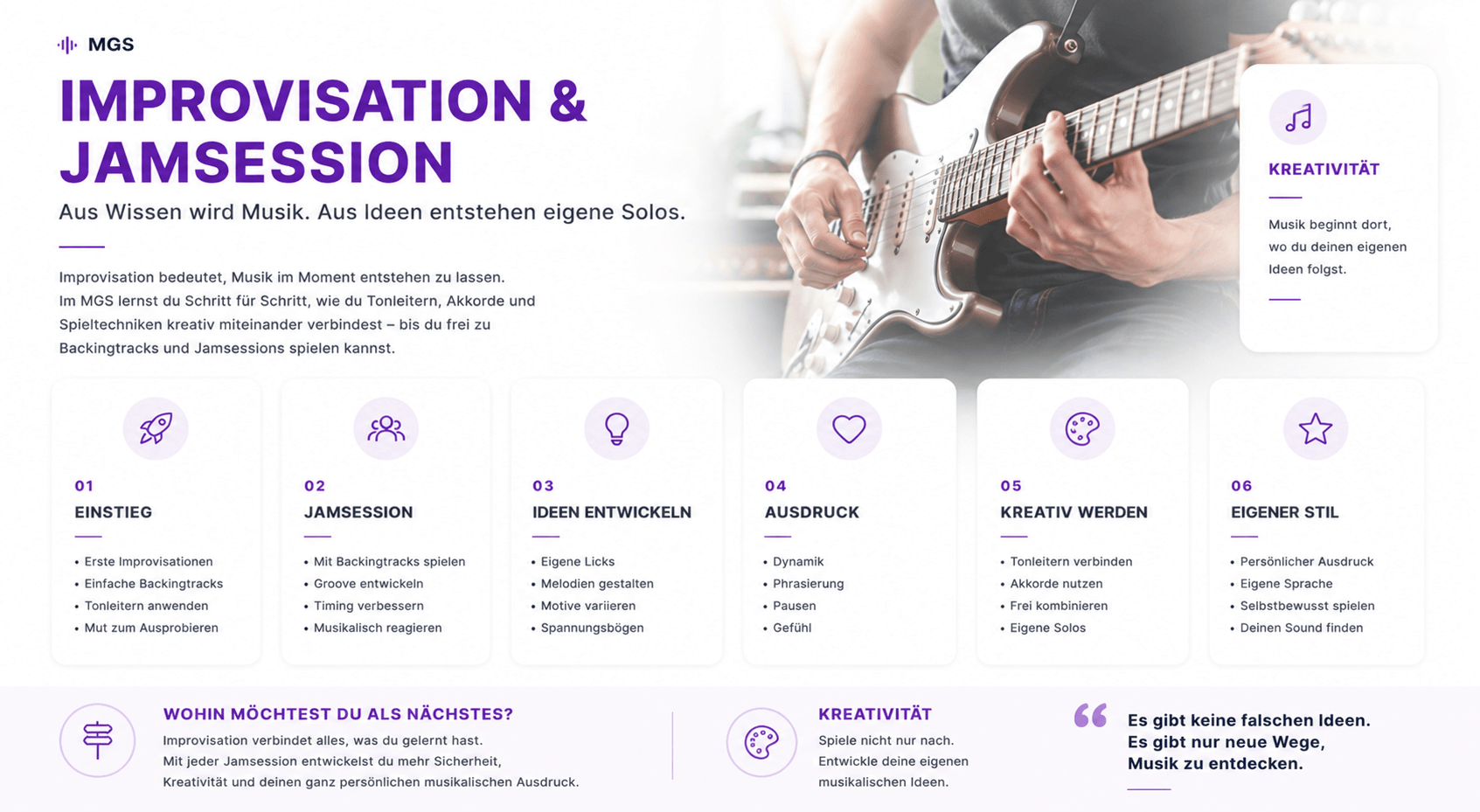 MGS

IMPROVISATION & JAMSESSION

Aus Wissen wird Musik. Aus Ideen entstehen eigene Solos.

Improvisation bedeutet, Musik im Moment entstehen zu lassen. Im MGS lernst du Schritt für Schritt, wie du Tonleitern, Akkorde und Spieltechniken kreativ miteinander verbindest – bis du frei zu Backingtracks und Jamsessions spielen kannst.

KREATIVITÄT

Musik beginnt dort, wo du deinen eigenen Ideen folgst.

01
EINSTIEG
• Erste Improvisationen
• Einfache Backingtracks
• Tonleitern anwenden
• Mut zum Ausprobieren

02
JAMSESSION
• Mit Backingtracks spielen
• Groove entwickeln
• Timing verbessern
• Musikalisch reagieren

03
IDEEN ENTWICKELN
• Eigene Licks
• Melodien gestalten
• Motive variieren
• Spannungsbögen

04
AUSDRUCK
• Dynamik
• Phrasierung
• Pausen
• Gefühl

05
KREATIV WERDEN
• Tonleitern verbinden
• Akkorde nutzen
• Frei kombinieren
• Eigene Solos

06
EIGENER STIL
• Persönlicher Ausdruck
• Eigene Sprache
• Selbstbewusst spielen
• Deinen Sound finden

WOHIN MÖCHTEST DU ALS NÄCHSTES?
Improvisation verbindet alles, was du gelernt hast. Mit jeder Jamsession entwickelst du mehr Sicherheit, Kreativität und deinen ganz persönlichen musikalischen Ausdruck.

KREATIVITÄT
Spiele nicht nur nach. Entwickle deine eigenen musikalischen Ideen.

Es gibt keine falschen Ideen. Es gibt nur neue Wege, Musik zu entdecken.